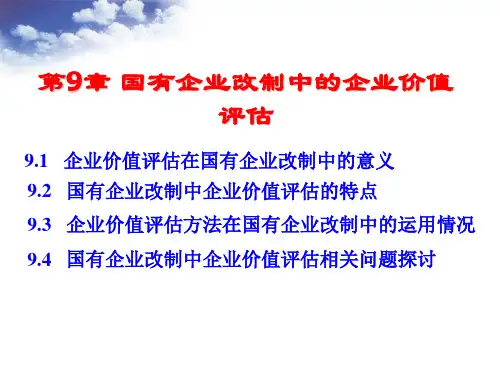 第9章 国有企业改制中的企业价值评估

9.1 企业价值评估在国有企业改制中的意义
9.2 国有企业改制中企业价值评估的特点
9.3 企业价值评估方法在国有企业改制中的运用情况
9.4 国有企业改制中企业价值评估相关问题探讨